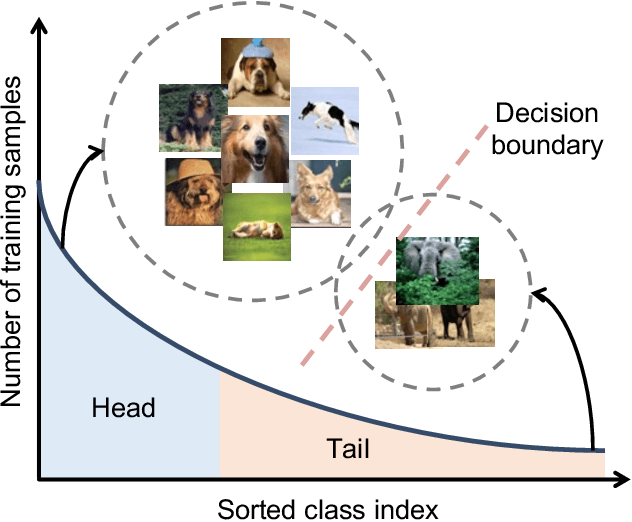 Number of training samples

Decision boundary

Head

Tail

Sorted class index